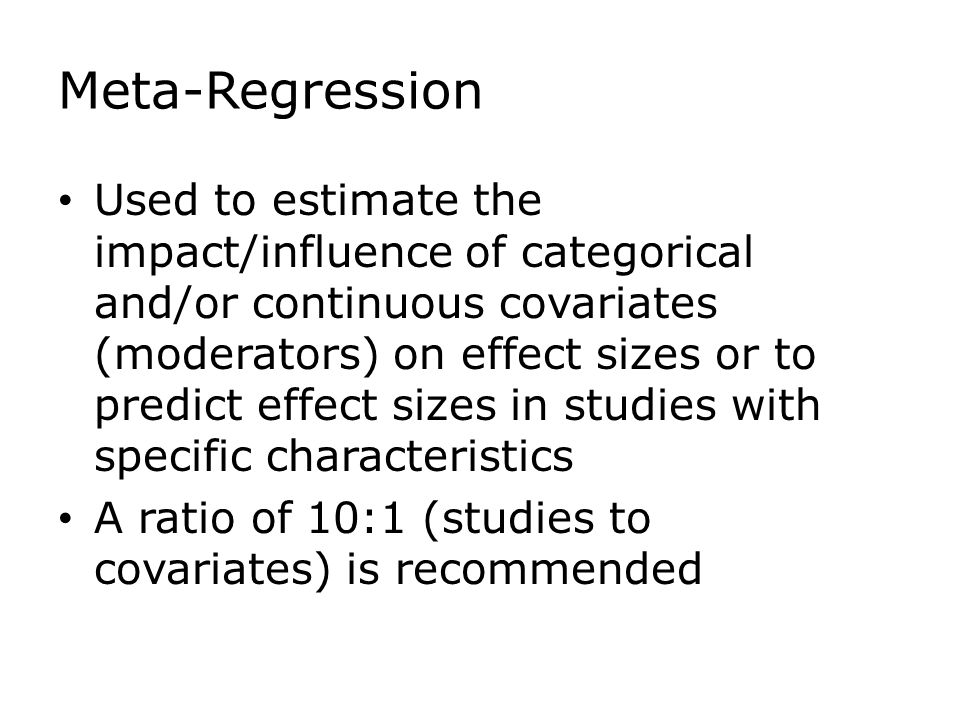 Meta-Regression

• Used to estimate the impact/influence of categorical and/or continuous covariates (moderators) on effect sizes or to predict effect sizes in studies with specific characteristics
• A ratio of 10:1 (studies to covariates) is recommended